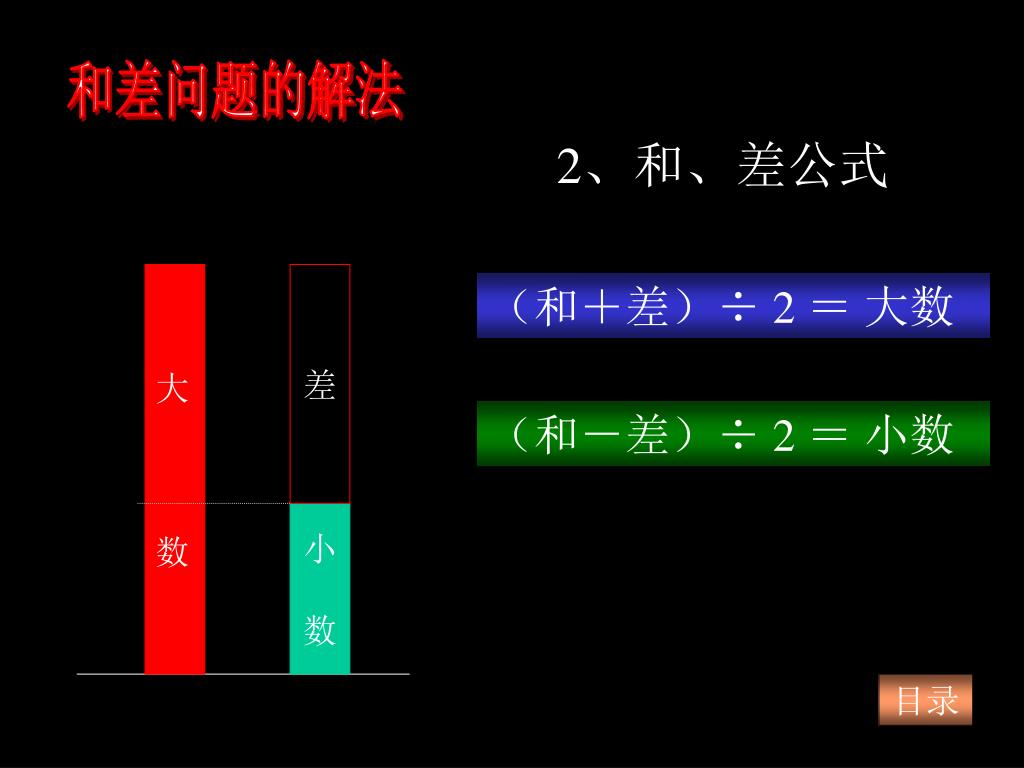 和差问题的解法

2、和、差公式

大

数

差

小

数

（和＋差）÷ 2 ＝ 大数

（和－差）÷ 2 ＝ 小数

目录